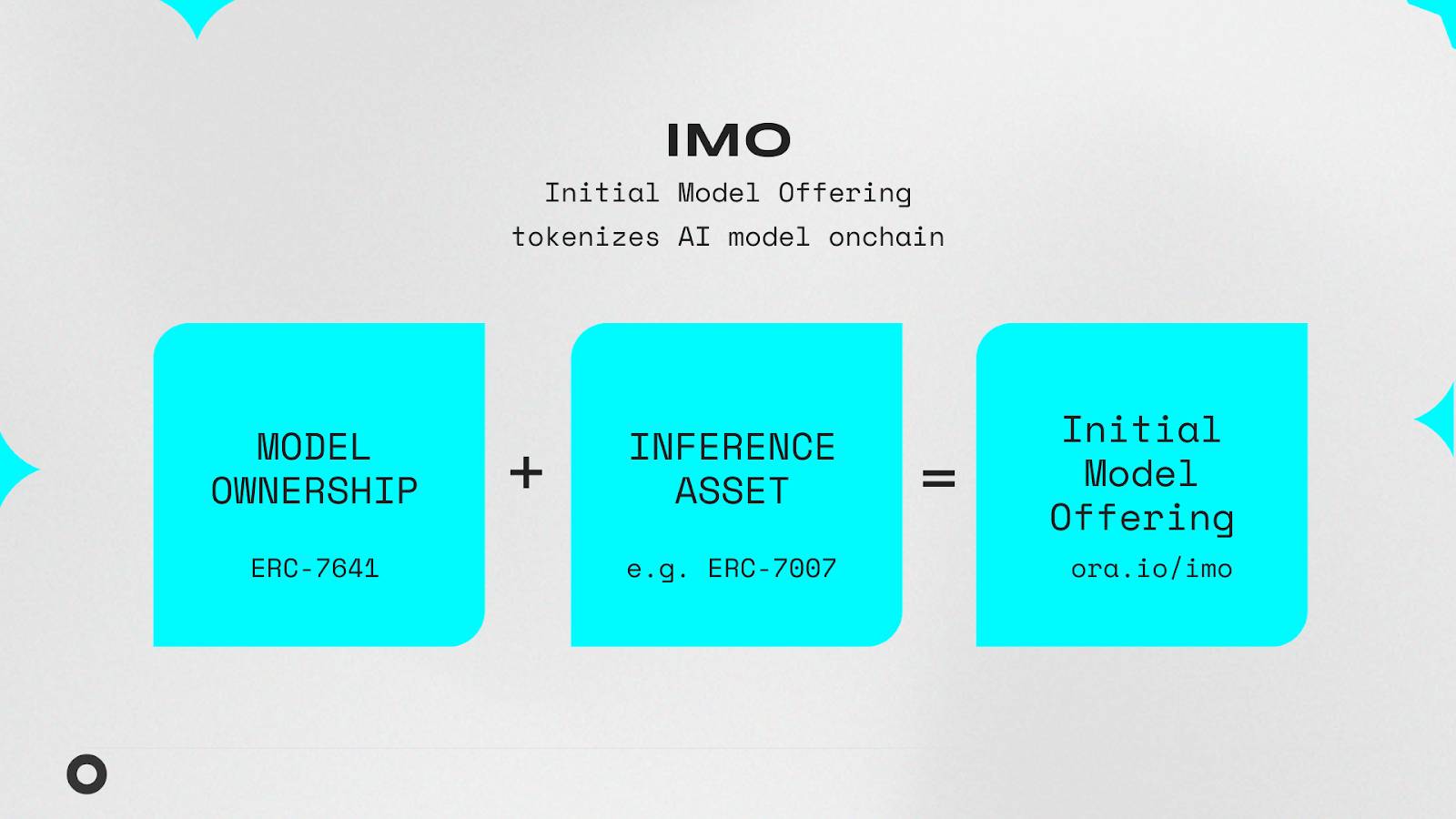 IMO

Initial Model Offering
tokenizes AI model onchain

MODEL OWNERSHIP

ERC-7641

+

INFERENCE ASSET

e.g. ERC-7007

=

Initial Model Offering

ora.io/imo